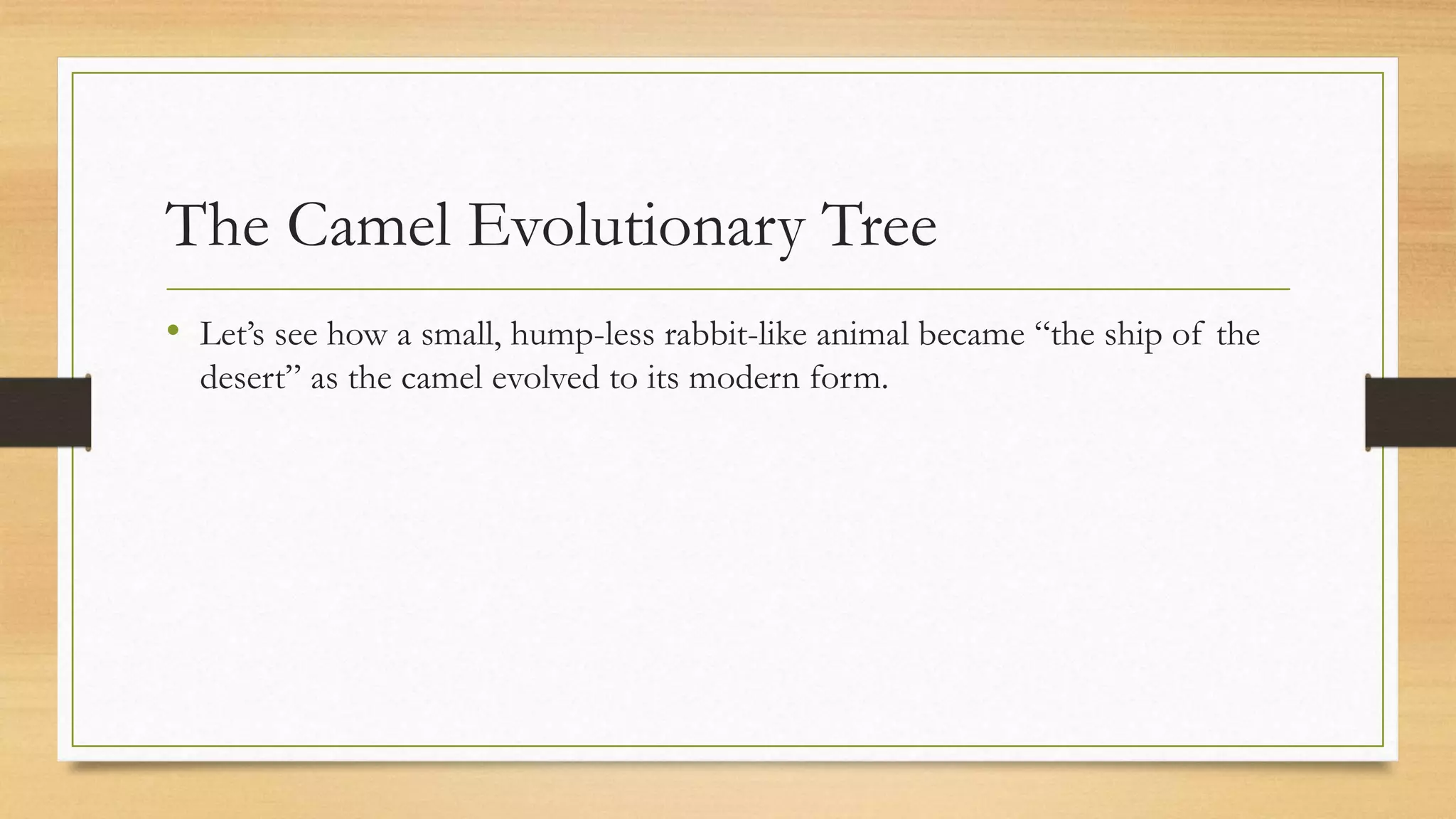 The Camel Evolutionary Tree

• Let’s see how a small, hump-less rabbit-like animal became “the ship of the desert” as the camel evolved to its modern form.